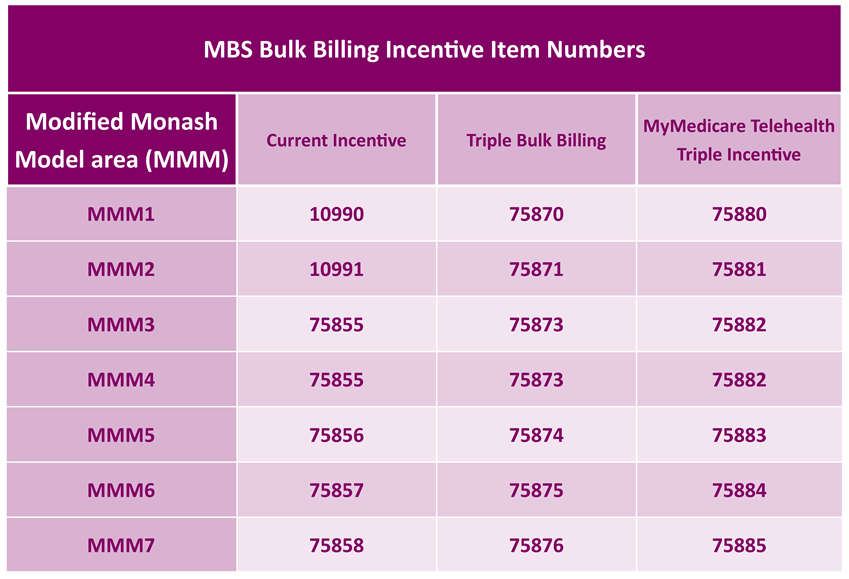 MBS Bulk Billing Incentive Item Numbers

| Modified Monash Model area (MMM) | Current Incentive | Triple Bulk Billing | MyMedicare Telehealth Triple Incentive |
|---|---|---|---|
| MMM1 | 10990 | 75870 | 75880 |
| MMM2 | 10991 | 75871 | 75881 |
| MMM3 | 75855 | 75873 | 75882 |
| MMM4 | 75855 | 75873 | 75882 |
| MMM5 | 75856 | 75874 | 75883 |
| MMM6 | 75857 | 75875 | 75884 |
| MMM7 | 75858 | 75876 | 75885 |